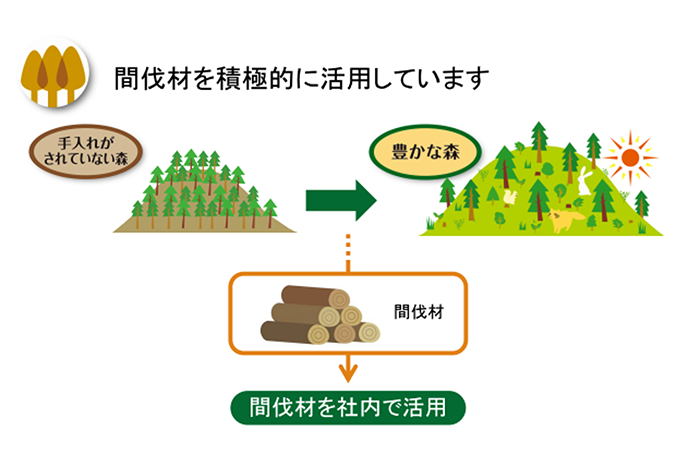 間伐材を積極的に活用しています

手入れがされていない森

豊かな森

間伐材

間伐材を社内で活用